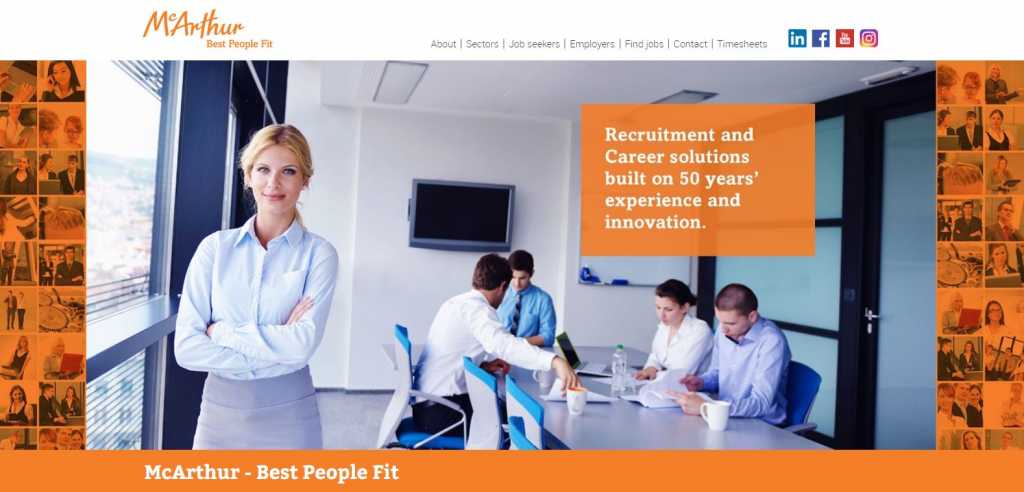 McArthur
Best People Fit

About | Sectors | Job seekers | Employers | Find jobs | Contact | Timesheets

Recruitment and Career solutions built on 50 years' experience and innovation.

McArthur - Best People Fit